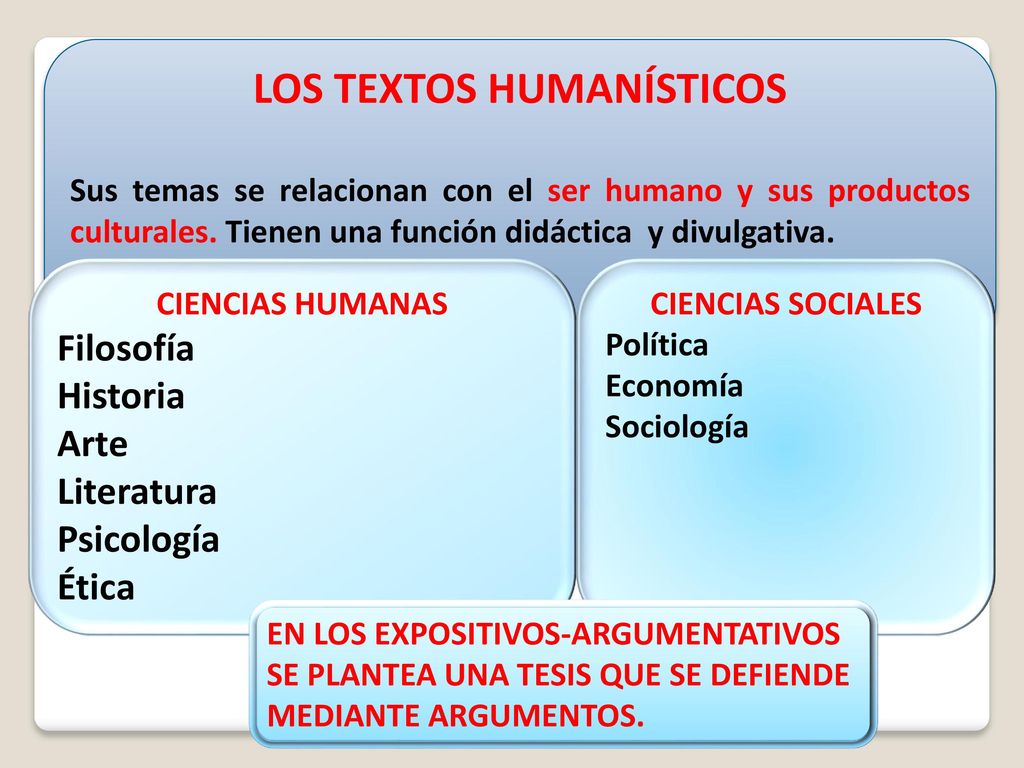 LOS TEXTOS HUMANÍSTICOS

Sus temas se relacionan con el ser humano y sus productos culturales. Tienen una función didáctica y divulgativa.

CIENCIAS HUMANAS
Filosofía
Historia
Arte
Literatura
Psicología
Ética

CIENCIAS SOCIALES
Política
Economía
Sociología

EN LOS EXPOSITIVOS-ARGUMENTATIVOS SE PLANTEA UNA TESIS QUE SE DEFIENDE MEDIANTE ARGUMENTOS.